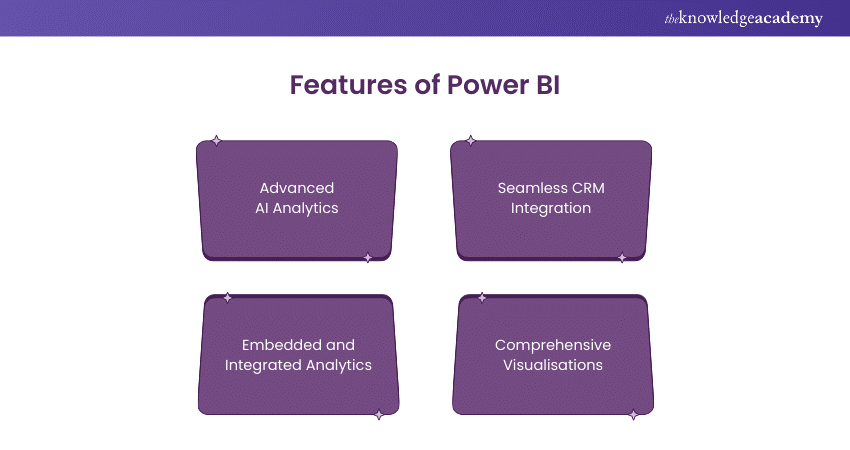 theknowledgeacademy

Features of Power BI

Advanced AI Analytics

Seamless CRM Integration

Embedded and Integrated Analytics

Comprehensive Visualisations